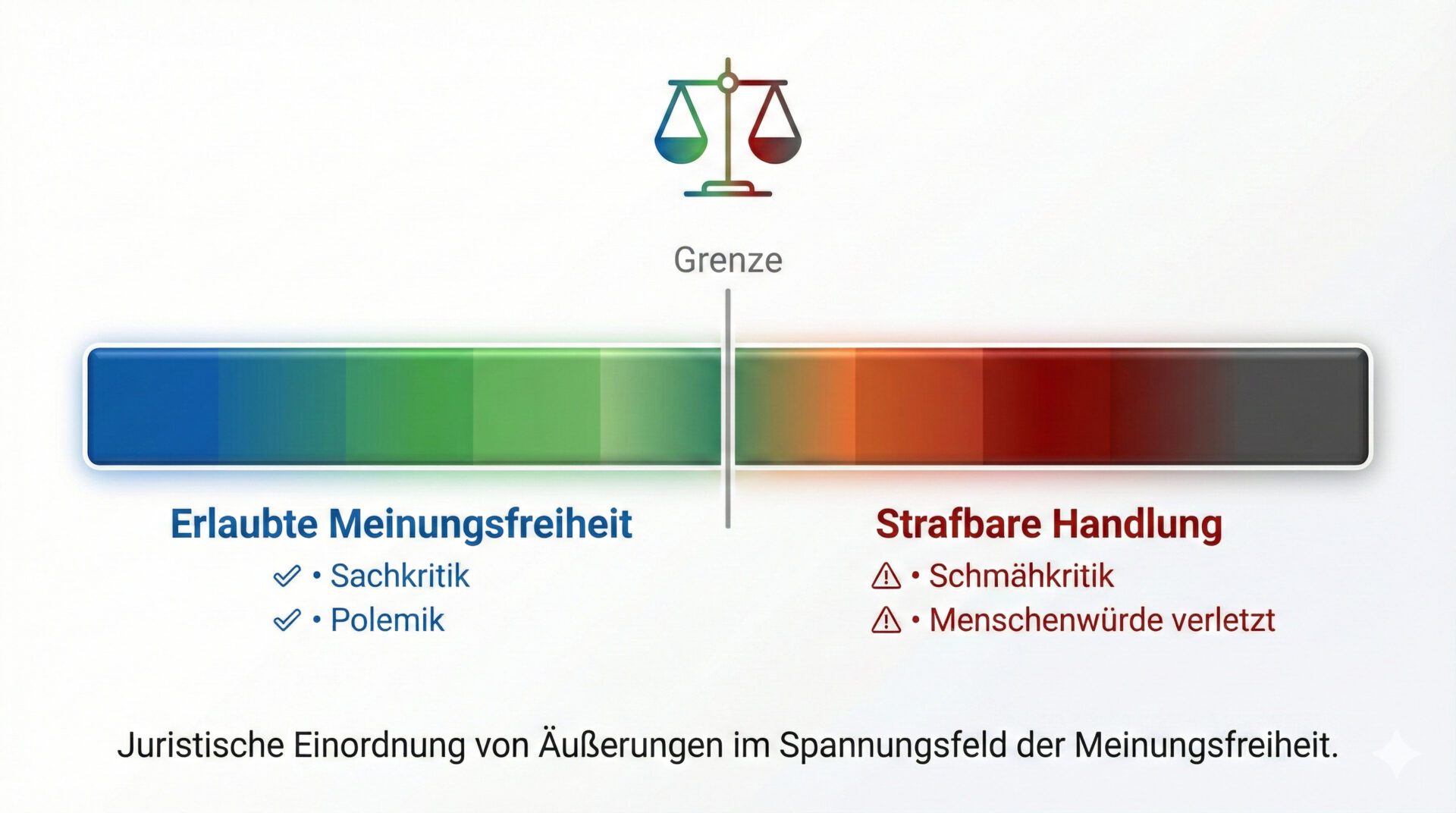 Grenze

Erlaubte Meinungsfreiheit

• Sachkritik
• Polemik

Strafbare Handlung

• Schmähkritik
• Menschenwürde verletzt

Juristische Einordnung von Äußerungen im Spannungsfeld der Meinungsfreiheit.